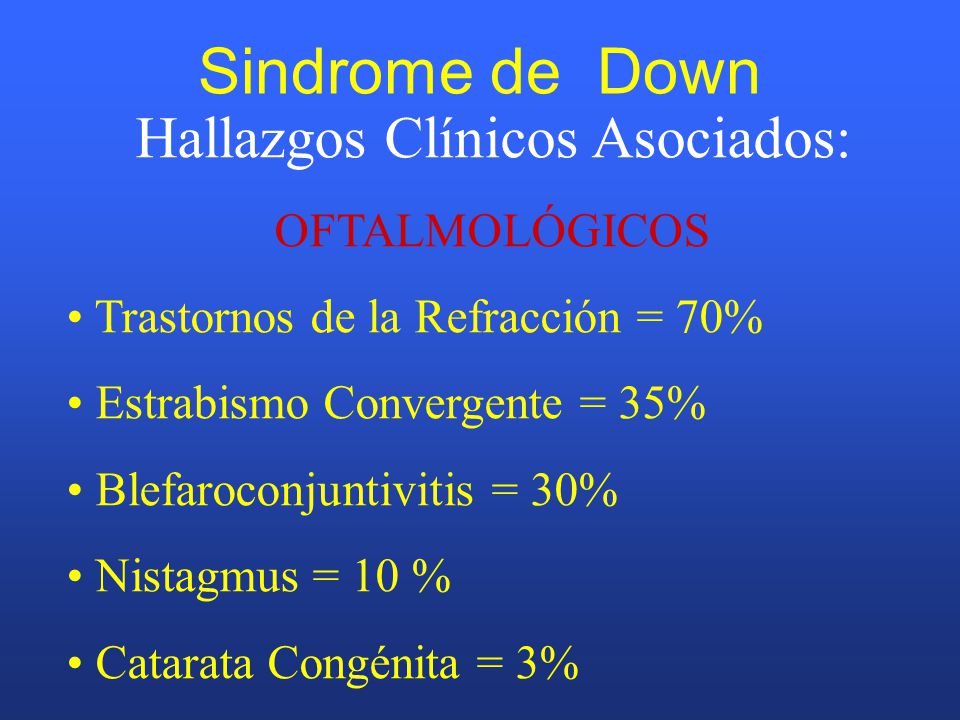 Sindrome de Down
Hallazgos Clínicos Asociados:

OFTALMOLÓGICOS

• Trastornos de la Refracción = 70%

• Estrabismo Convergente = 35%

• Blefaroconjuntivitis = 30%

• Nistagmus = 10 %

• Catarata Congénita = 3%